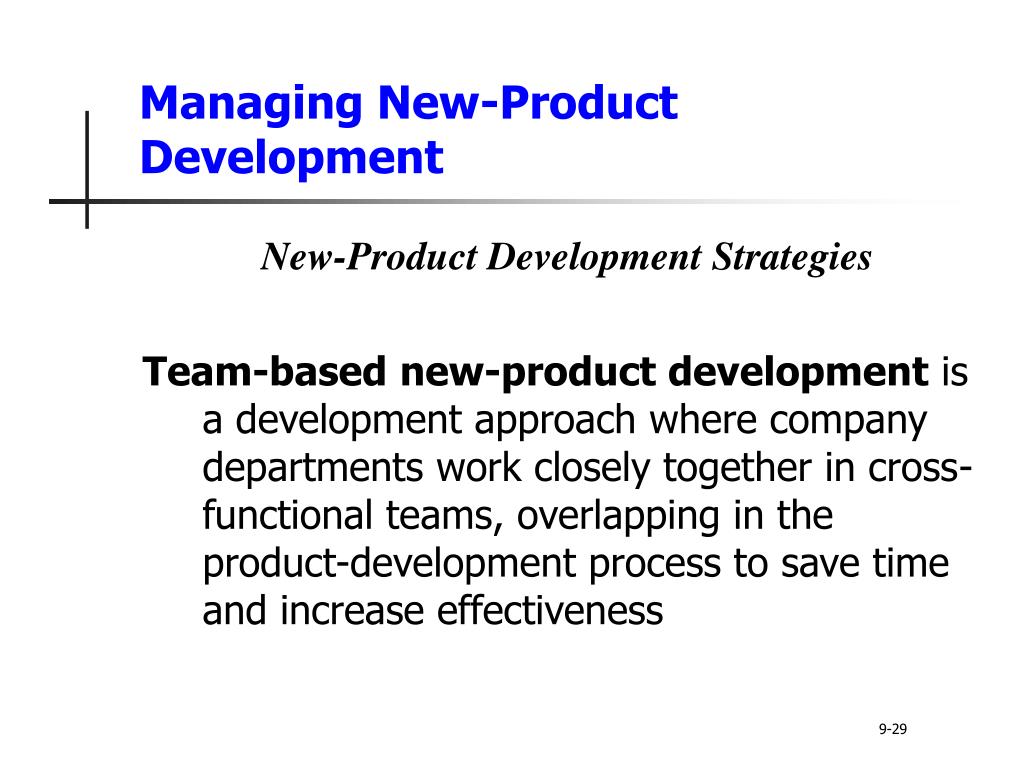 Managing New-Product Development

New-Product Development Strategies

Team-based new-product development is a development approach where company departments work closely together in cross-functional teams, overlapping in the product-development process to save time and increase effectiveness

9-29